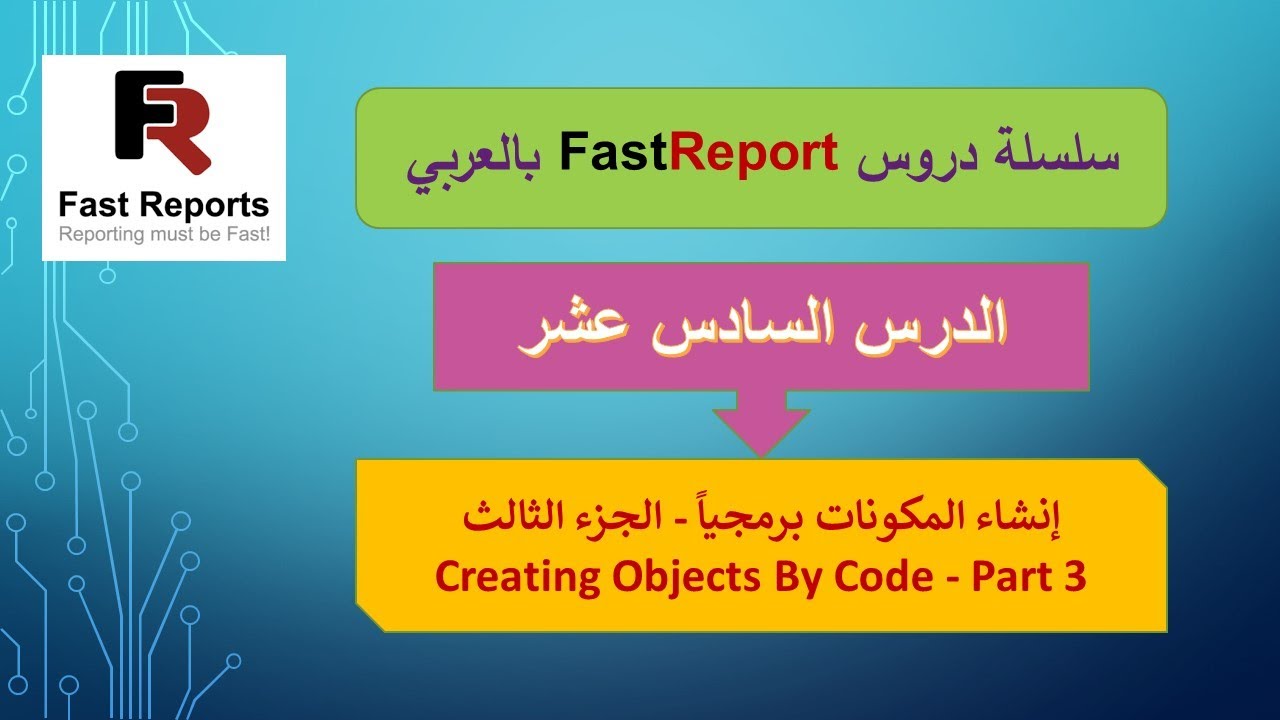 FR
Fast Reports
Reporting must be Fast!

سلسلة دروس FastReport بالعربي

الدرس السادس عشر

إنشاء المكونات برمجياً - الجزء الثالث
Creating Objects By Code - Part 3